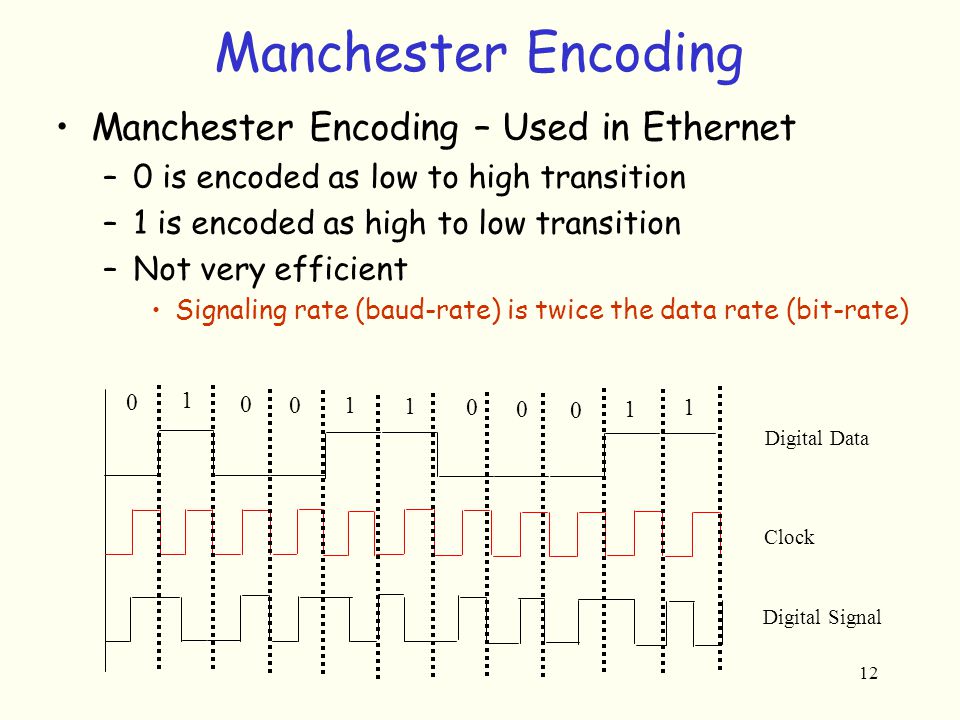 Manchester Encoding

• Manchester Encoding – Used in Ethernet
– 0 is encoded as low to high transition
– 1 is encoded as high to low transition
– Not very efficient
• Signaling rate (baud-rate) is twice the data rate (bit-rate)

0 1 0 0 1 1 0 0 0 1 1

Digital Data

Clock

Digital Signal

12